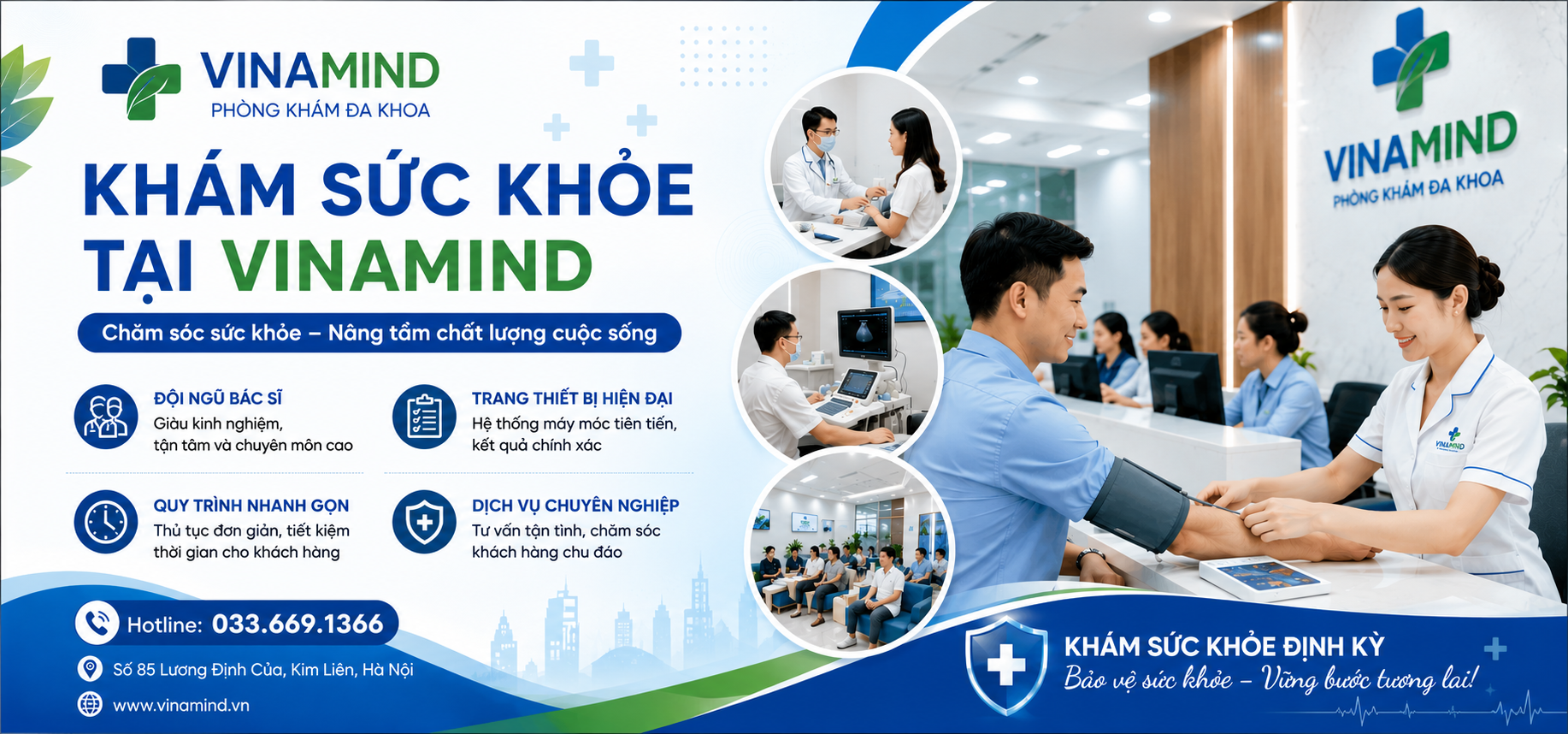 VINAMIND
PHÒNG KHÁM ĐA KHOA

KHÁM SỨC KHỎE TẠI VINAMIND

Chăm sóc sức khỏe – Nâng tầm chất lượng cuộc sống

ĐỘI NGŨ BÁC SĨ
Giàu kinh nghiệm, tận tâm và chuyên môn cao

TRANG THIẾT BỊ HIỆN ĐẠI
Hệ thống máy móc tiên tiến, kết quả chính xác

QUY TRÌNH NHANH GỌN
Thủ tục đơn giản, tiết kiệm thời gian cho khách hàng

DỊCH VỤ CHUYÊN NGHIỆP
Tư vấn tận tình, chăm sóc khách hàng chu đáo

Hotline: 033.669.1366
Số 85 Lương Định Của, Kim Liên, Hà Nội
www.vinamind.vn

VINAMIND
PHÒNG KHÁM ĐA KHOA

VINAMIND

KHÁM SỨC KHỎE ĐỊNH KỲ
Bảo vệ sức khỏe – Vững bước tương lai!